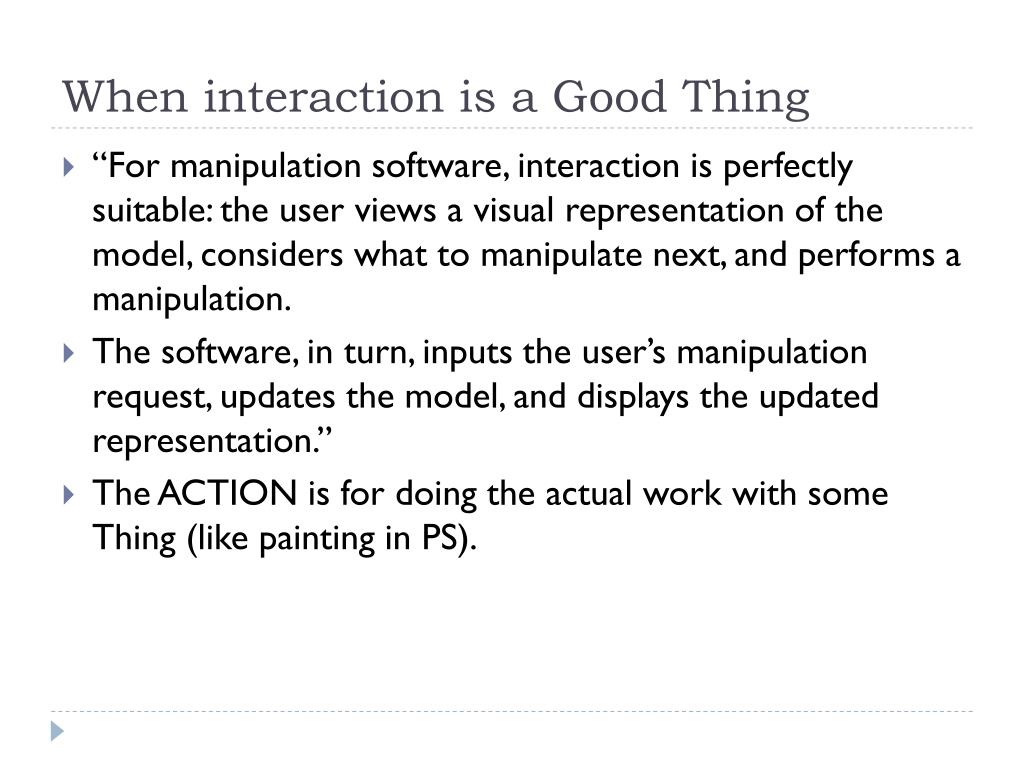 When interaction is a Good Thing

“For manipulation software, interaction is perfectly suitable: the user views a visual representation of the model, considers what to manipulate next, and performs a manipulation.

The software, in turn, inputs the user’s manipulation request, updates the model, and displays the updated representation.”

The ACTION is for doing the actual work with some Thing (like painting in PS).